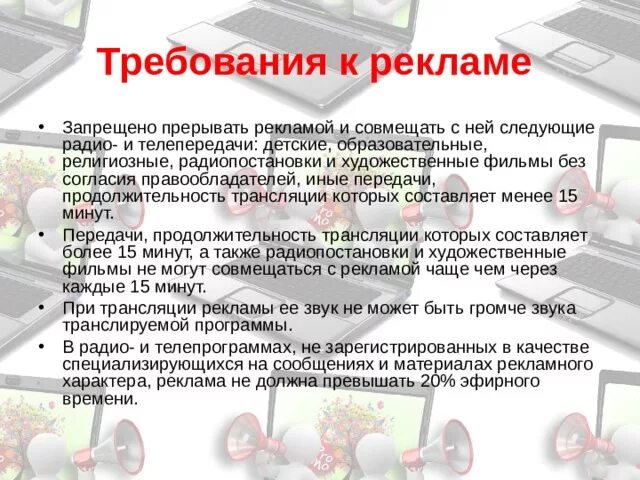 Требования к рекламе

• Запрещено прерывать рекламой и совмещать с ней следующие радио- и телепередачи: детские, образовательные, религиозные, радиопостановки и художественные фильмы без согласия правообладателей, иные передачи, продолжительность трансляции которых составляет менее 15 минут.

• Передачи, продолжительность трансляции которых составляет более 15 минут, а также радиопостановки и художественные фильмы не могут совмещаться с рекламой чаще чем через каждые 15 минут.

• При трансляции рекламы ее звук не может быть громче звука транслируемой программы.

• В радио- и телепрограммах, не зарегистрированных в качестве специализирующихся на сообщениях и материалах рекламного характера, реклама не должна превышать 20% эфирного времени.